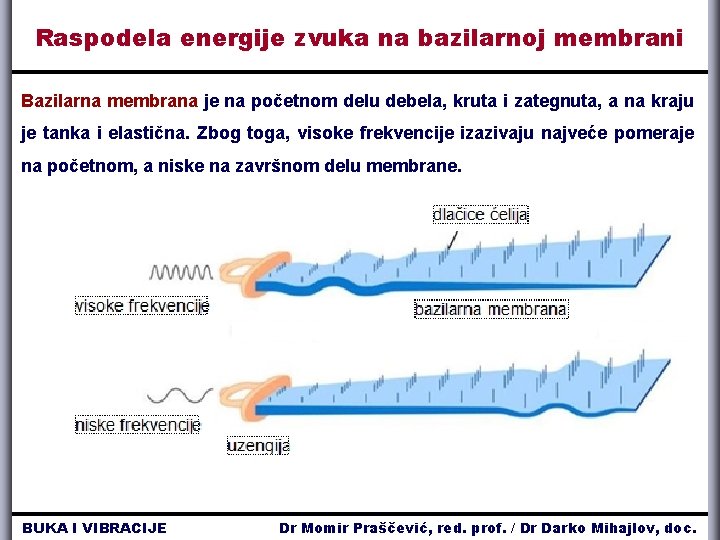 Raspodela energije zvuka na bazilarnoj membrani

Bazilarna membrana je na početnom delu debela, kruta i zategnuta, a na kraju je tanka i elastična. Zbog toga, visoke frekvencije izazivaju najveće pomeraje na početnom, a niske na završnom delu membrane.

dlačice ćelija

visoke frekvencije

bazilarna membrana

niske frekvencije

uzengija

BUKA I VIBRACIJE

Dr Momir Praščević, red. prof. / Dr Darko Mihajlov, doc.